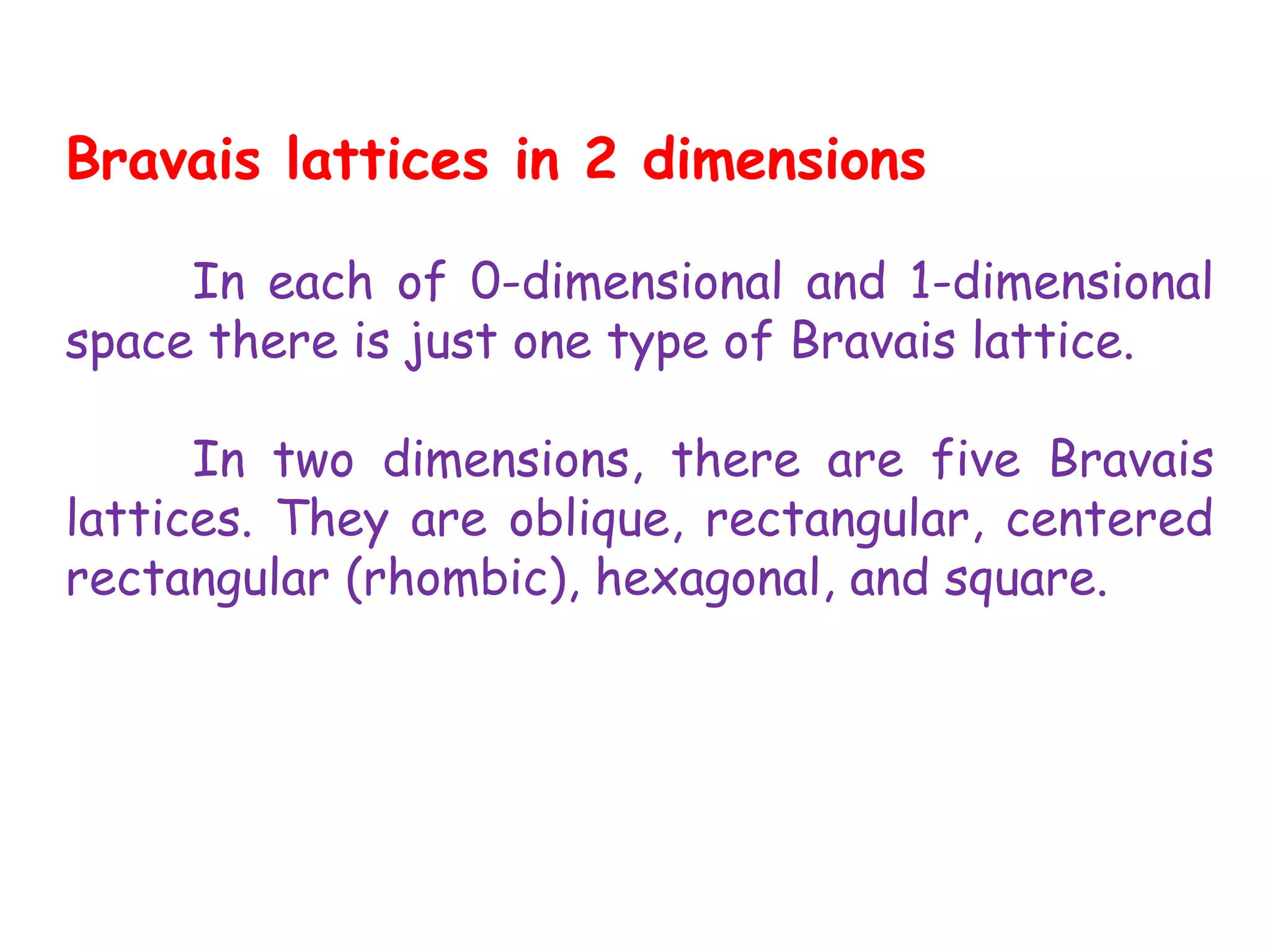 Bravais lattices in 2 dimensions

In each of 0-dimensional and 1-dimensional space there is just one type of Bravais lattice.

In two dimensions, there are five Bravais lattices. They are oblique, rectangular, centered rectangular (rhombic), hexagonal, and square.